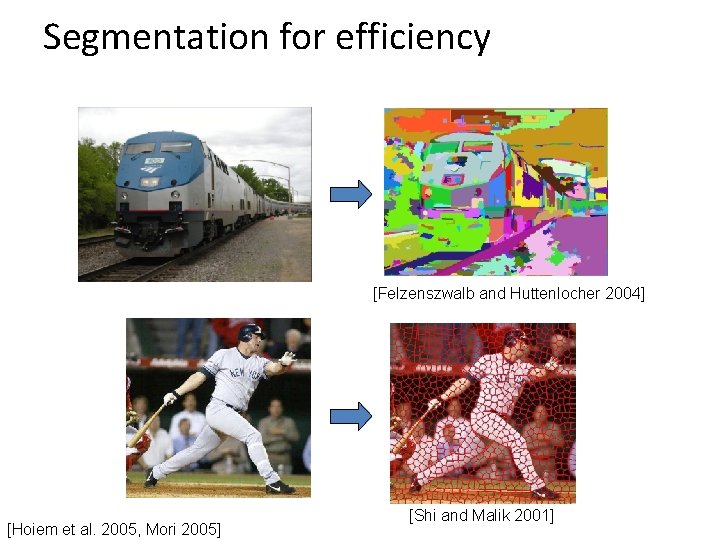 Segmentation for efficiency

[Felzenszwalb and Huttenlocher 2004]

NEW YORK

[Shi and Malik 2001]

[Hoiem et al. 2005, Mori 2005]